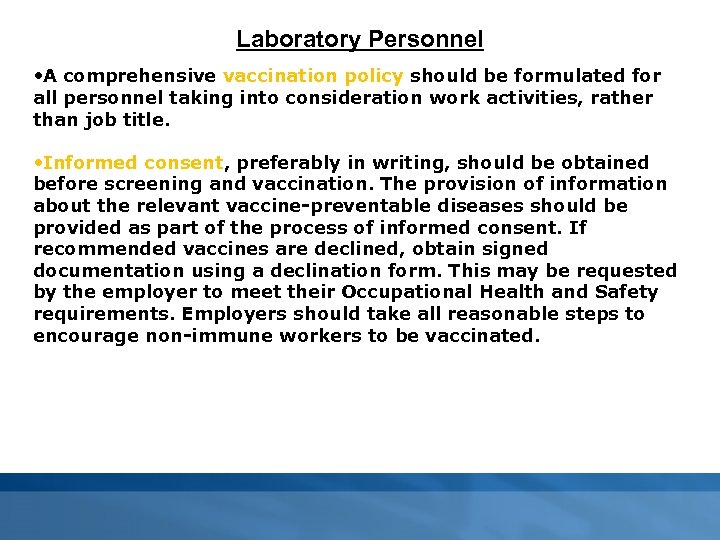 Laboratory Personnel

•A comprehensive vaccination policy should be formulated for all personnel taking into consideration work activities, rather than job title.

•Informed consent, preferably in writing, should be obtained before screening and vaccination. The provision of information about the relevant vaccine-preventable diseases should be provided as part of the process of informed consent. If recommended vaccines are declined, obtain signed documentation using a declination form. This may be requested by the employer to meet their Occupational Health and Safety requirements. Employers should take all reasonable steps to encourage non-immune workers to be vaccinated.